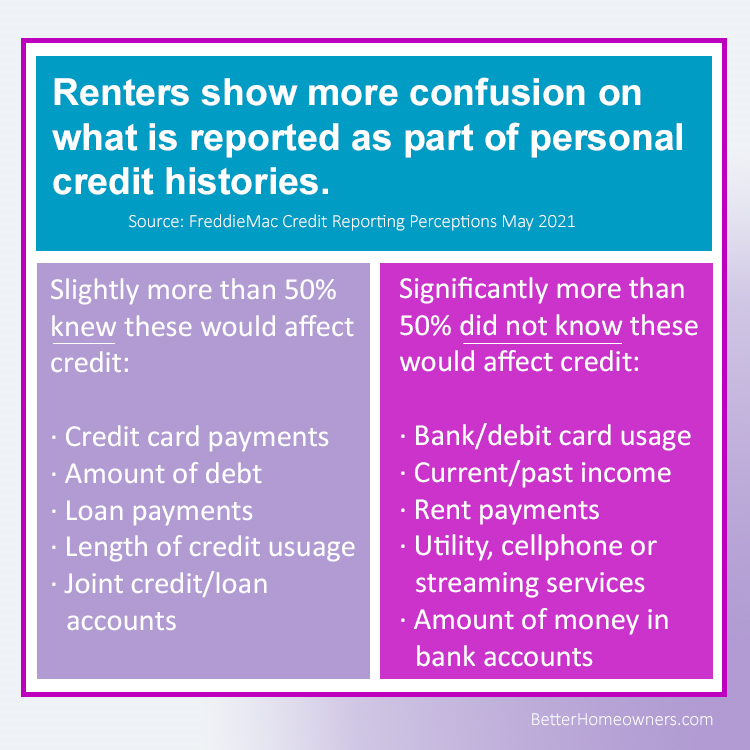 Renters show more confusion on what is reported as part of personal credit histories.

Source: FreddieMac Credit Reporting Perceptions May 2021

Slightly more than 50% knew these would affect credit:

· Credit card payments
· Amount of debt
· Loan payments
· Length of credit usuage
· Joint credit/loan accounts

Significantly more than 50% did not know these would affect credit:

· Bank/debit card usage
· Current/past income
· Rent payments
· Utility, cellphone or streaming services
· Amount of money in bank accounts

BetterHomeowners.com